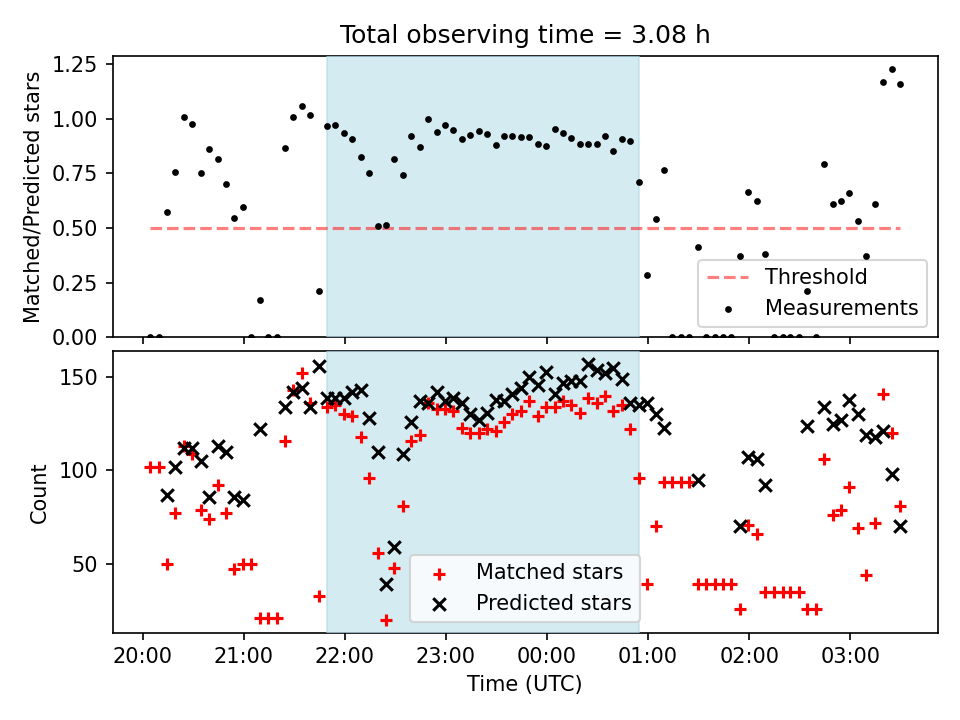 Total observing time = 3.08 h

Matched/Predicted stars

1.25
1.00
0.75
0.50
0.25
0.00

Threshold
Measurements

Count

150
100
50

Matched stars
Predicted stars

20:00
21:00
22:00
23:00
00:00
01:00
02:00
03:00

Time (UTC)